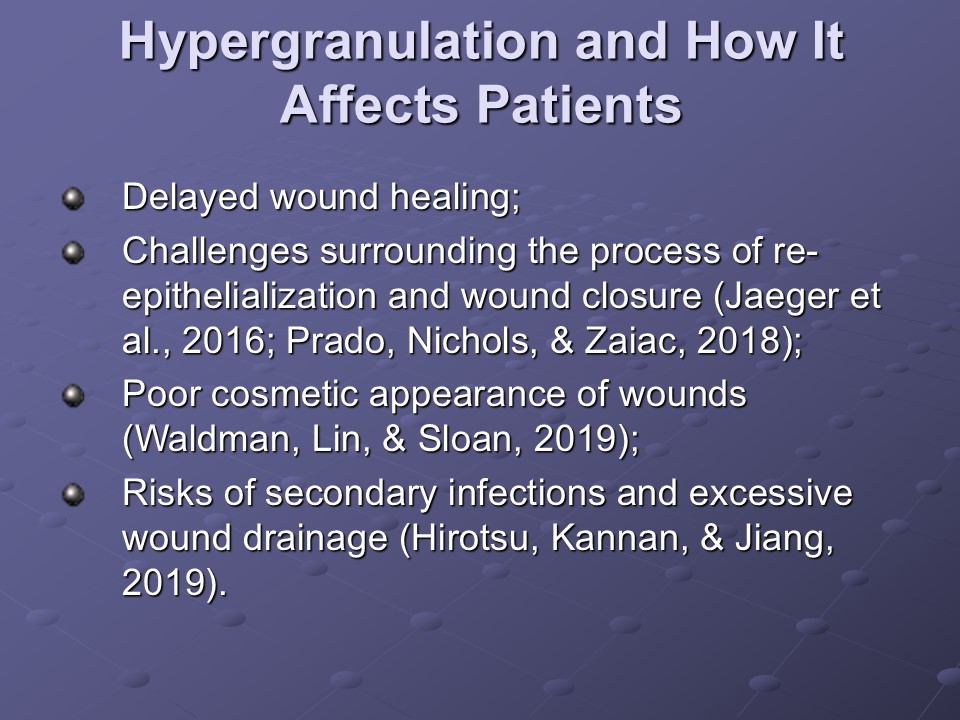 Hypergranulation and How It Affects Patients

Delayed wound healing;

Challenges surrounding the process of re-epithelialization and wound closure (Jaeger et al., 2016; Prado, Nichols, & Zaiac, 2018);

Poor cosmetic appearance of wounds (Waldman, Lin, & Sloan, 2019);

Risks of secondary infections and excessive wound drainage (Hirotsu, Kannan, & Jiang, 2019).